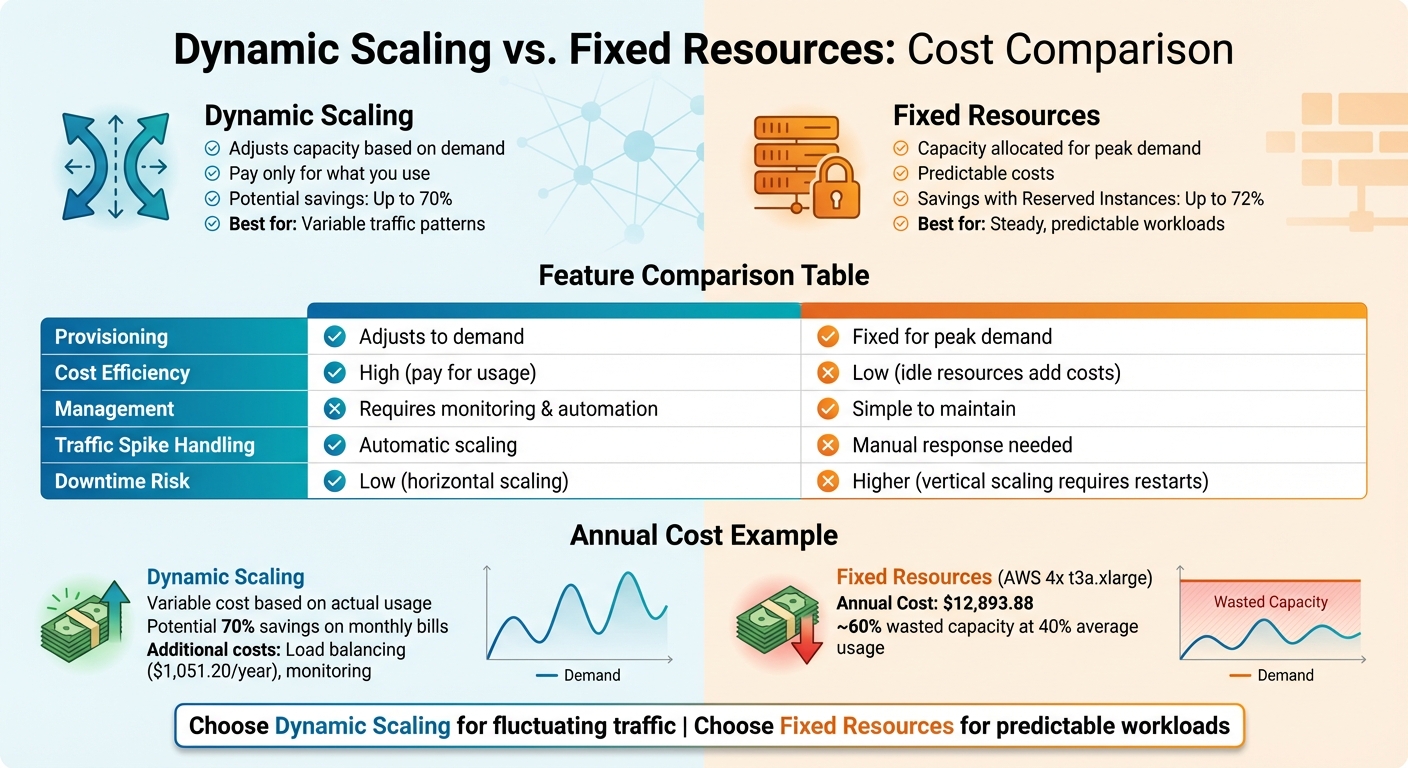 Dynamic Scaling vs. Fixed Resources: Cost Comparison

Dynamic Scaling
Adjusts capacity based on demand
Pay only for what you use
Potential savings: Up to 70%
Best for: Variable traffic patterns

Fixed Resources
Capacity allocated for peak demand
Predictable costs
Savings with Reserved Instances: Up to 72%
Best for: Steady, predictable workloads

Feature Comparison Table

| | | |
|---|---|---|
| Provisioning | Adjusts to demand | Fixed for peak demand |
| Cost Efficiency | High (pay for usage) | Low (idle resources add costs) |
| Management | Requires monitoring & automation | Simple to maintain |
| Traffic Spike Handling | Automatic scaling | Manual response needed |
| Downtime Risk | Low (horizontal scaling) | Higher (vertical scaling requires restarts) |

Annual Cost Example

Dynamic Scaling
Variable cost based on actual usage
Potential 70% savings on monthly bills
Additional costs: Load balancing ($1,051.20/year), monitoring

Demand

Fixed Resources (AWS 4x t3a.xlarge)
Annual Cost: $12,893.88
~60% wasted capacity at 40% average usage

Wasted Capacity

Demand

Choose Dynamic Scaling for fluctuating traffic | Choose Fixed Resources for predictable workloads